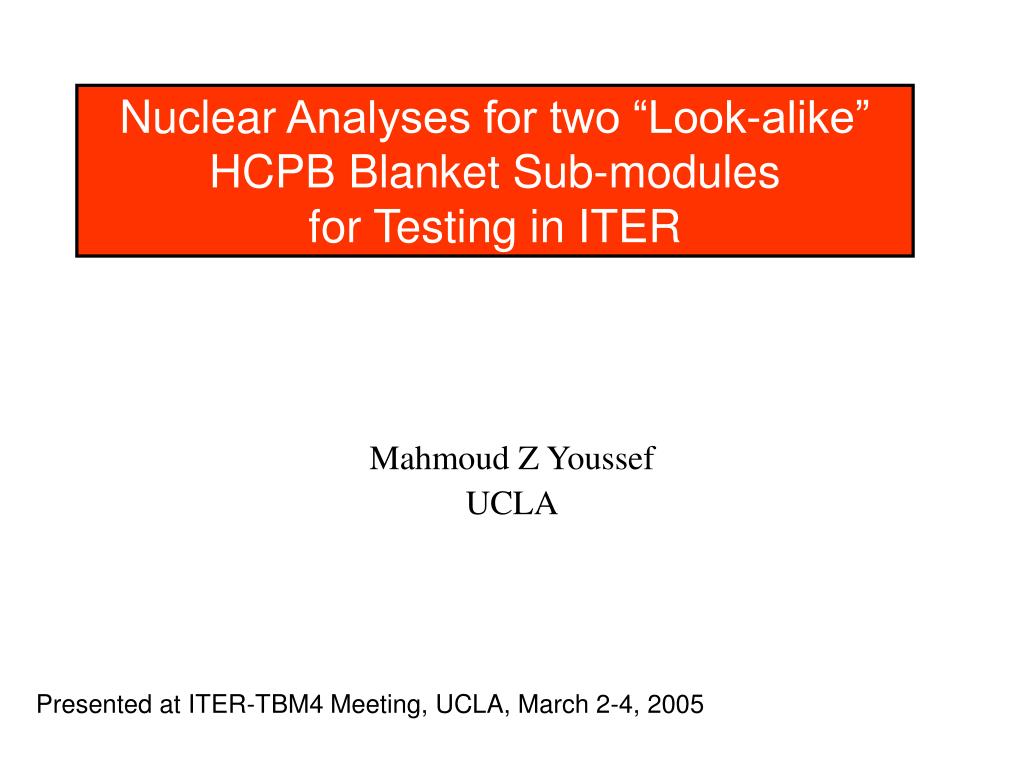 Nuclear Analyses for two “Look-alike” HCPB Blanket Sub-modules for Testing in ITER

Mahmoud Z Youssef
UCLA

Presented at ITER-TBM4 Meeting, UCLA, March 2-4, 2005